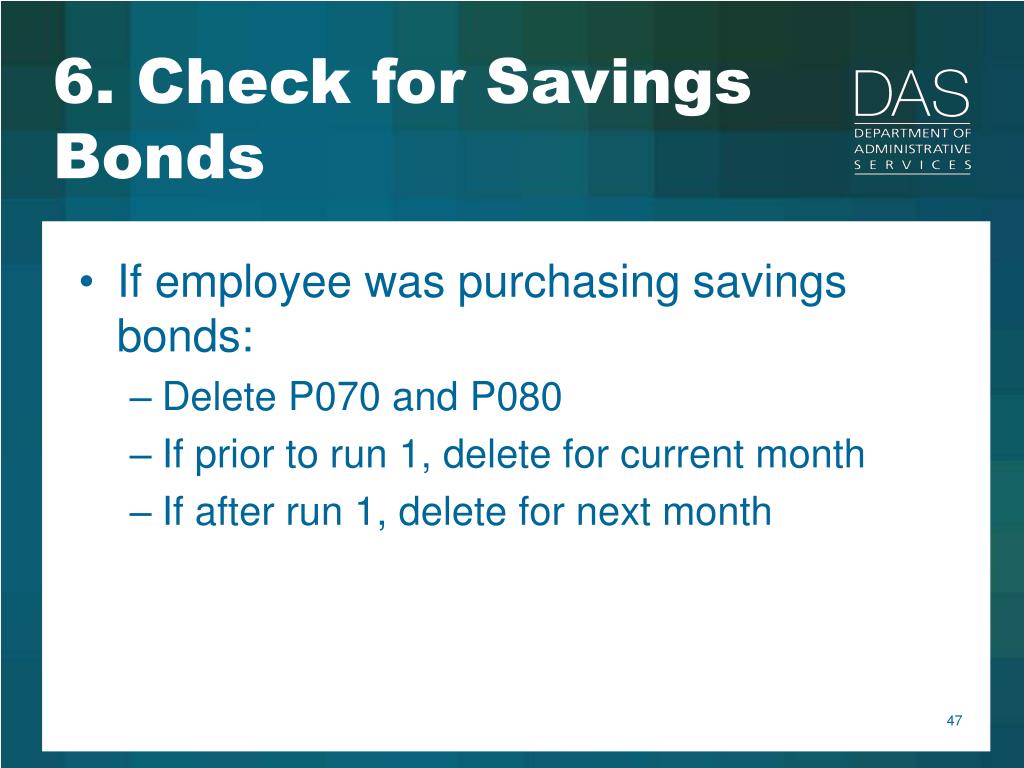 6. Check for Savings Bonds

DAS
DEPARTMENT OF ADMINISTRATIVE SERVICES

• If employee was purchasing savings bonds:
– Delete P070 and P080
– If prior to run 1, delete for current month
– If after run 1, delete for next month

47